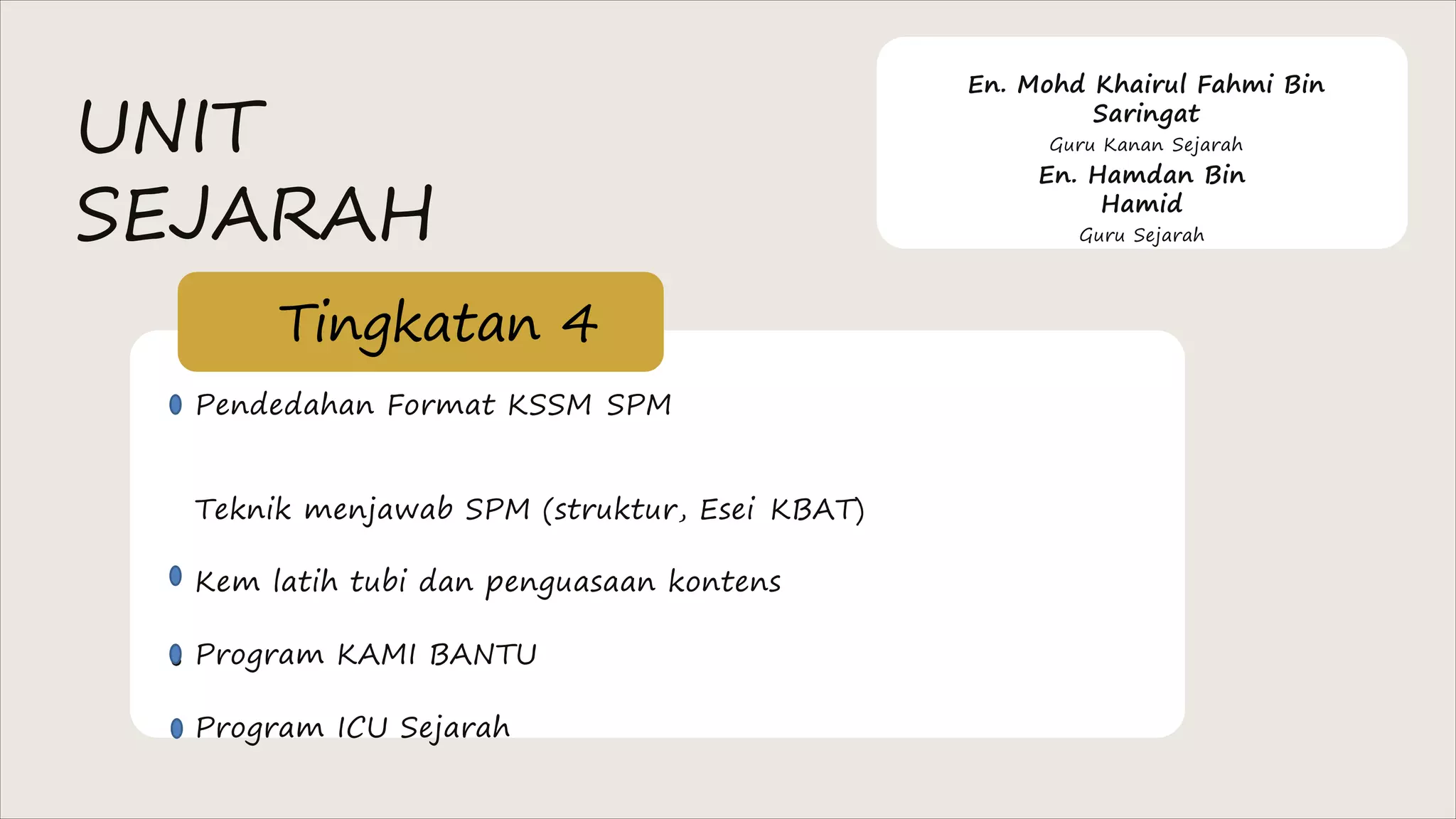 UNIT SEJARAH

En. Mohd Khairul Fahmi Bin Saringat
Guru Kanan Sejarah
En. Hamdan Bin Hamid
Guru Sejarah

Tingkatan 4

Pendedahan Format KSSM SPM

Teknik menjawab SPM (struktur, Esei KBAT)

Kem latih tubi dan penguasaan kontens

Program KAMI BANTU

Program ICU Sejarah